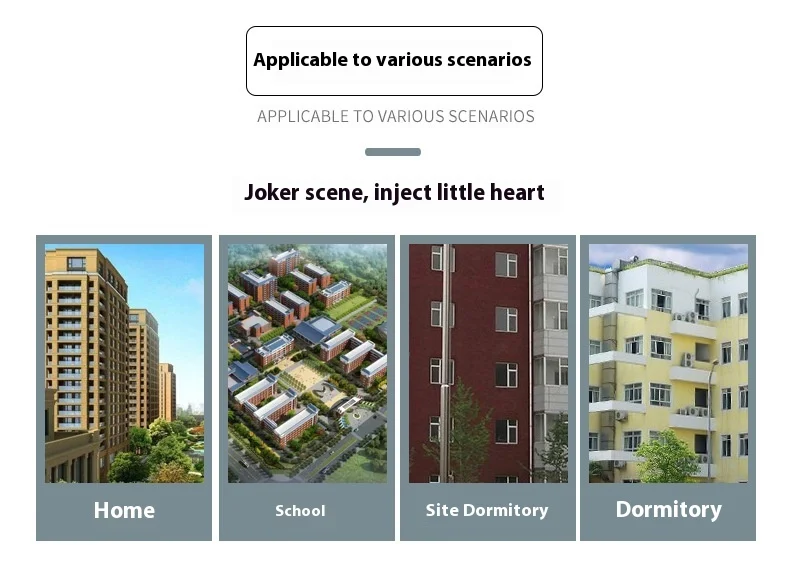 Applicable to various scenarios

APPLICABLE TO VARIOUS SCENARIOS

Joker scene, inject little heart

Home

School

Site Dormitory

Dormitory